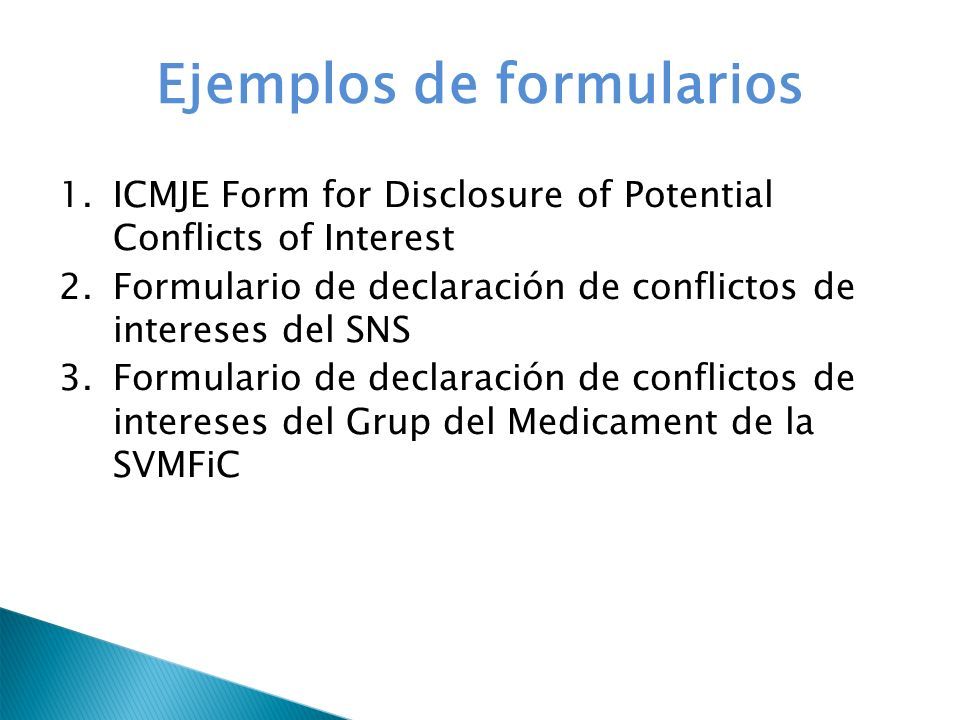 Ejemplos de formularios

1. ICMJE Form for Disclosure of Potential Conflicts of Interest
2. Formulario de declaración de conflictos de intereses del SNS
3. Formulario de declaración de conflictos de intereses del Grup del Medicament de la SVMFiC